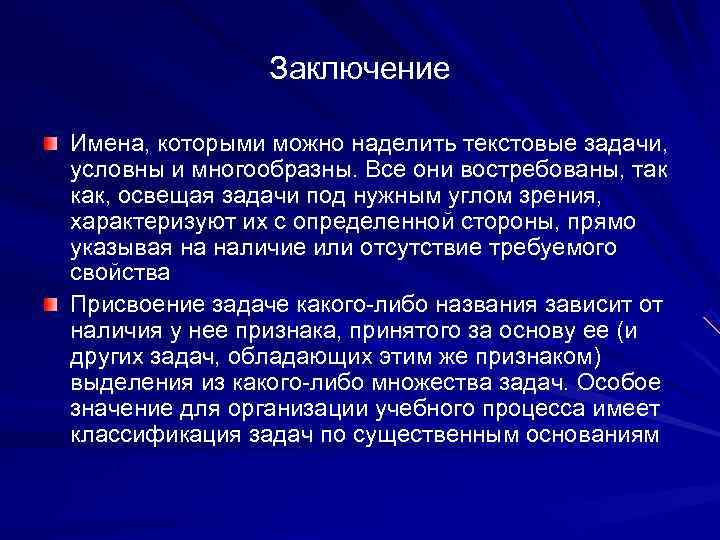 Заключение

Имена, которыми можно наделить текстовые задачи, условны и многообразны. Все они востребованы, так как, освещая задачи под нужным углом зрения, характеризуют их с определенной стороны, прямо указывая на наличие или отсутствие требуемого свойства

Присвоение задаче какого-либо названия зависит от наличия у нее признака, принятого за основу ее (и других задач, обладающих этим же признаком) выделения из какого-либо множества задач. Особое значение для организации учебного процесса имеет классификация задач по существенным основаниям